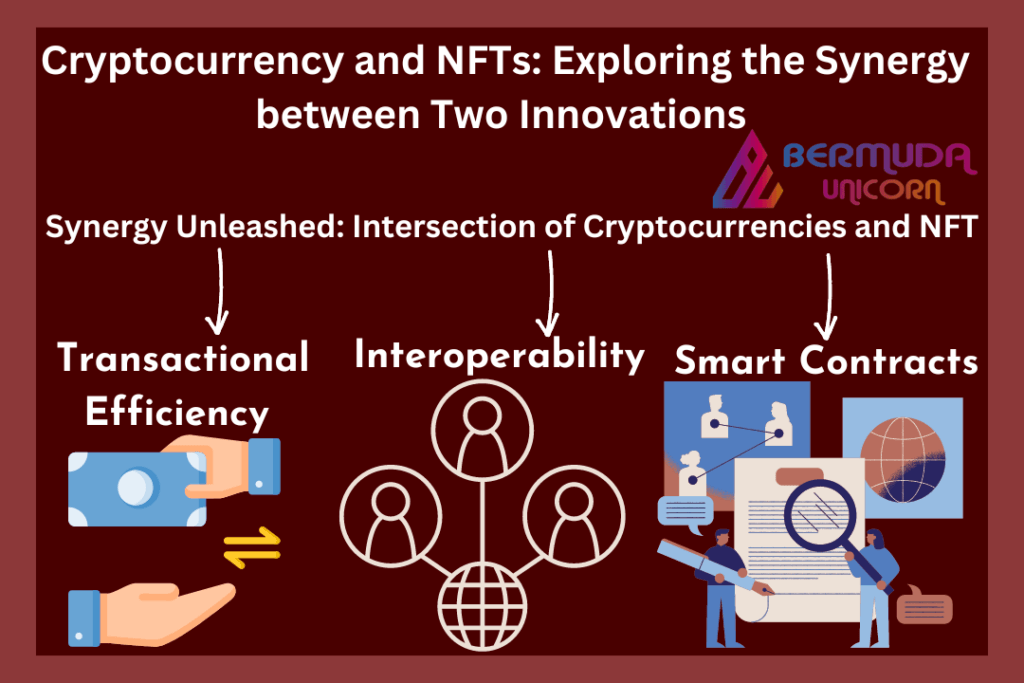 Cryptocurrency and NFTs: Exploring the Synergy between Two Innovations

BERMUDA UNICORN

Synergy Unleashed: Intersection of Cryptocurrencies and NFT

Transactional Efficiency

Interoperability

Smart Contracts